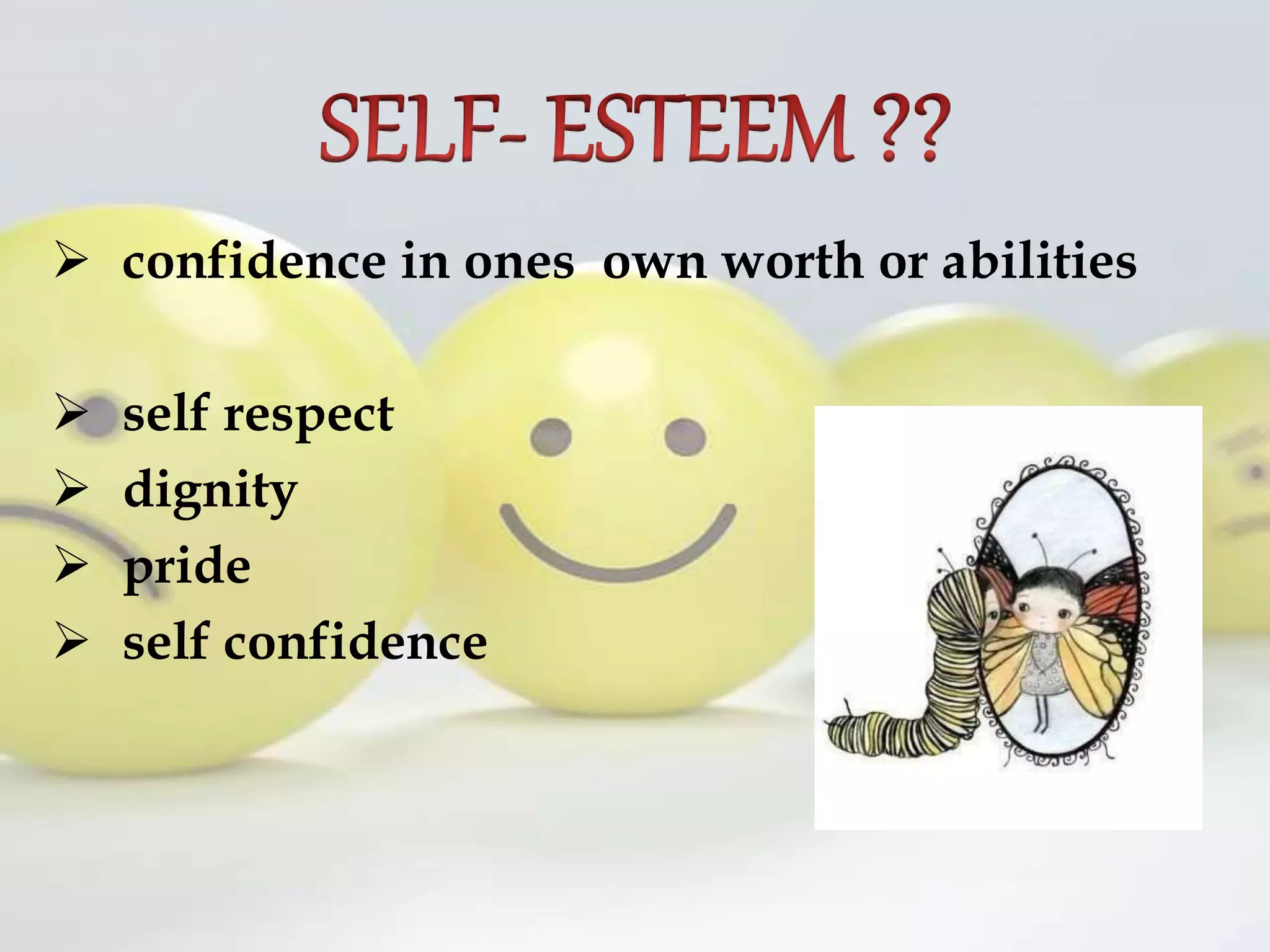 SELF- ESTEEM ??

➢ confidence in ones own worth or abilities

➢ self respect
➢ dignity
➢ pride
➢ self confidence